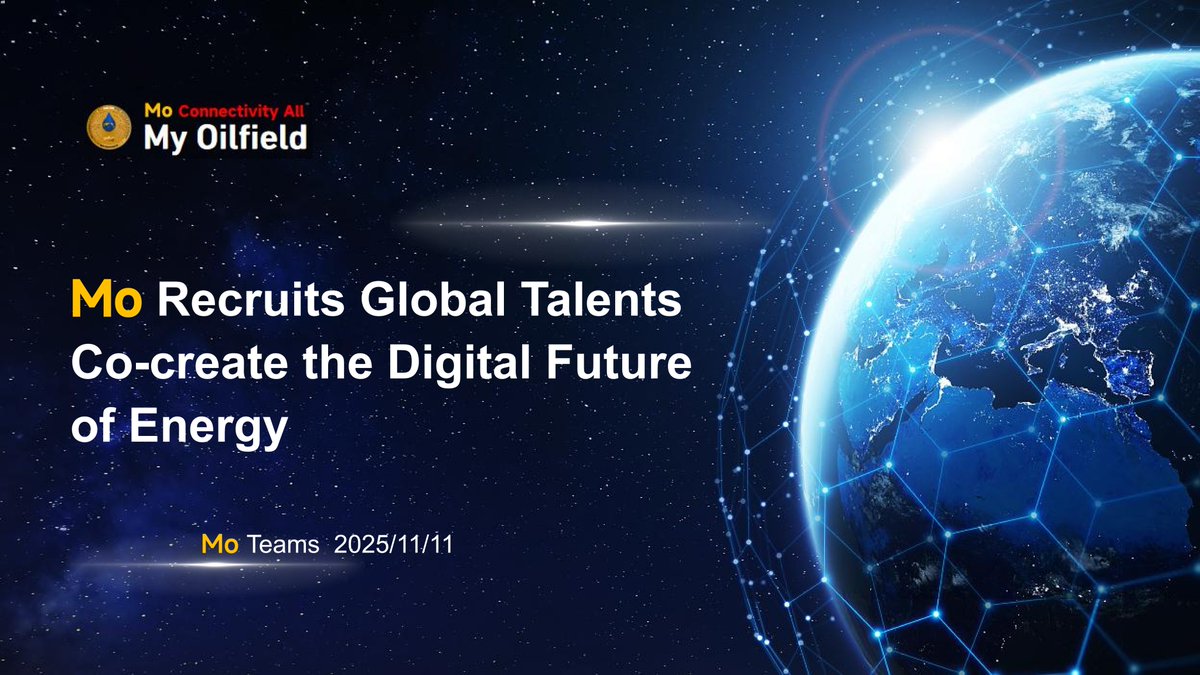 Mo Connectivity All
My Oilfield

Mo Recruits Global Talents
Co-create the Digital Future of Energy

Mo Teams 2025/11/11